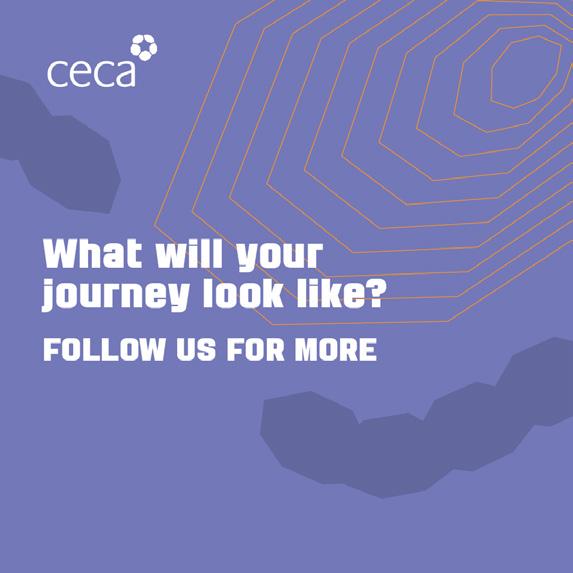 ceca

What will your journey look like?

FOLLOW US FOR MORE